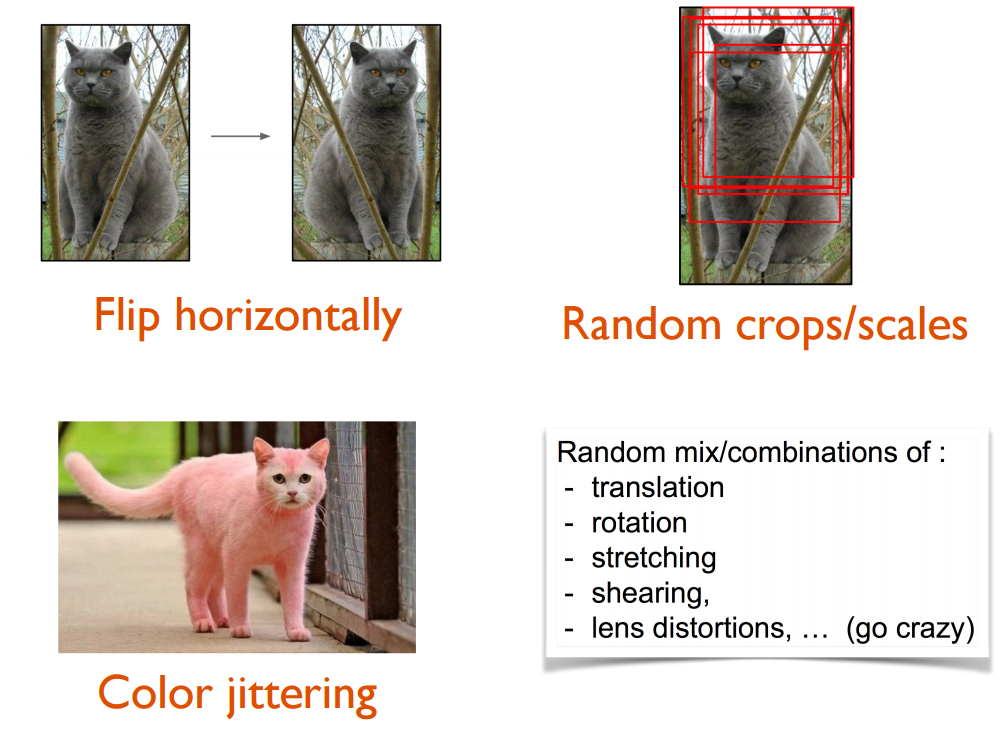 Flip horizontally

Random crops/scales

Color jittering

Random mix/combinations of :
- translation
- rotation
- stretching
- shearing,
- lens distortions, … (go crazy)